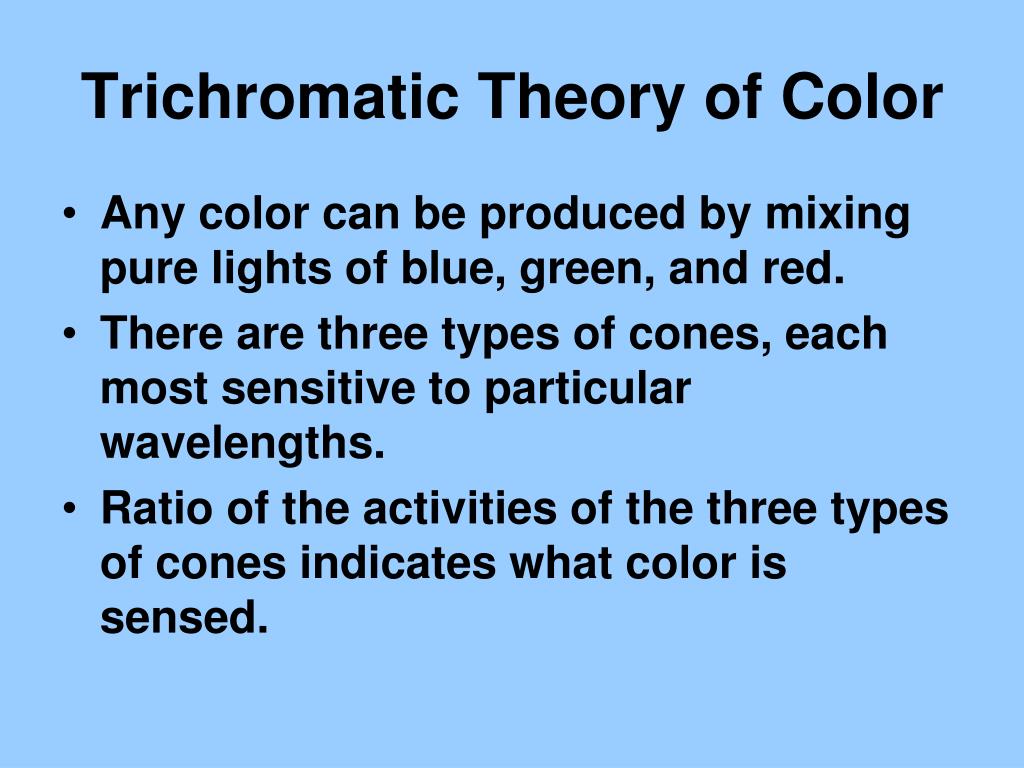 Trichromatic Theory of Color

• Any color can be produced by mixing pure lights of blue, green, and red.
• There are three types of cones, each most sensitive to particular wavelengths.
• Ratio of the activities of the three types of cones indicates what color is sensed.